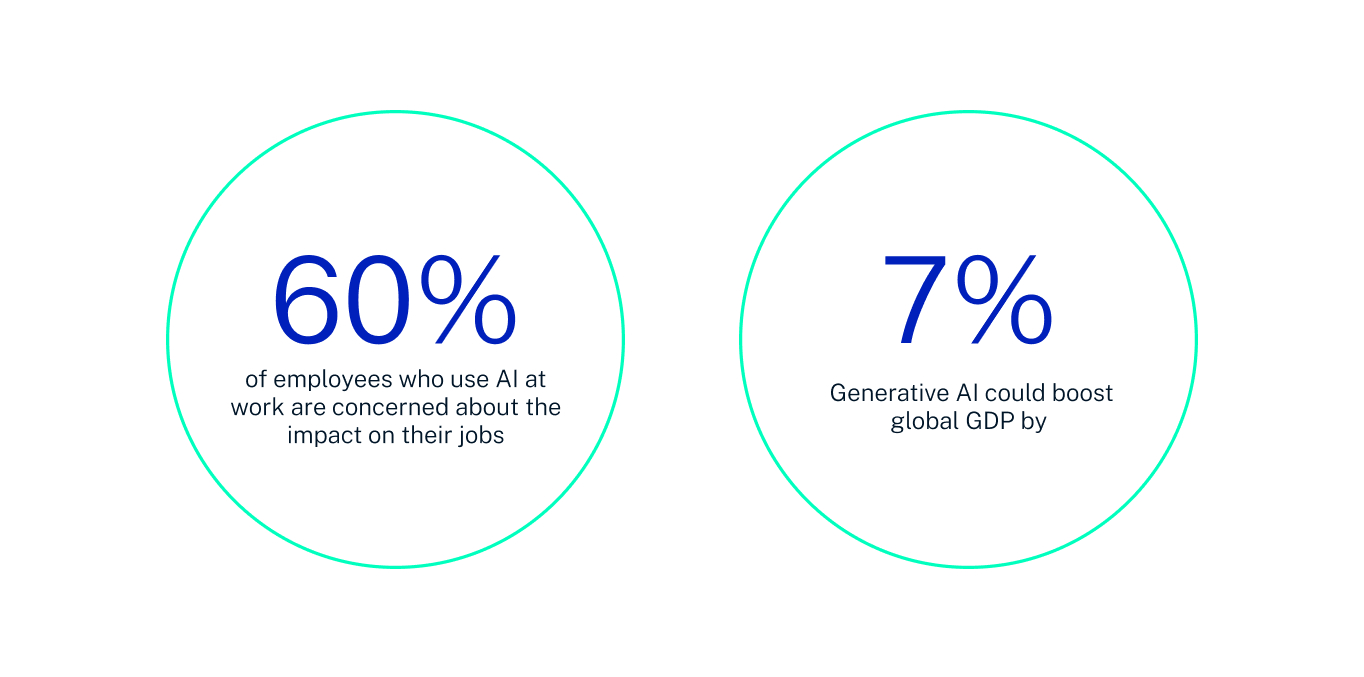 60%
of employees who use AI at work are concerned about the impact on their jobs

7%
Generative AI could boost global GDP by